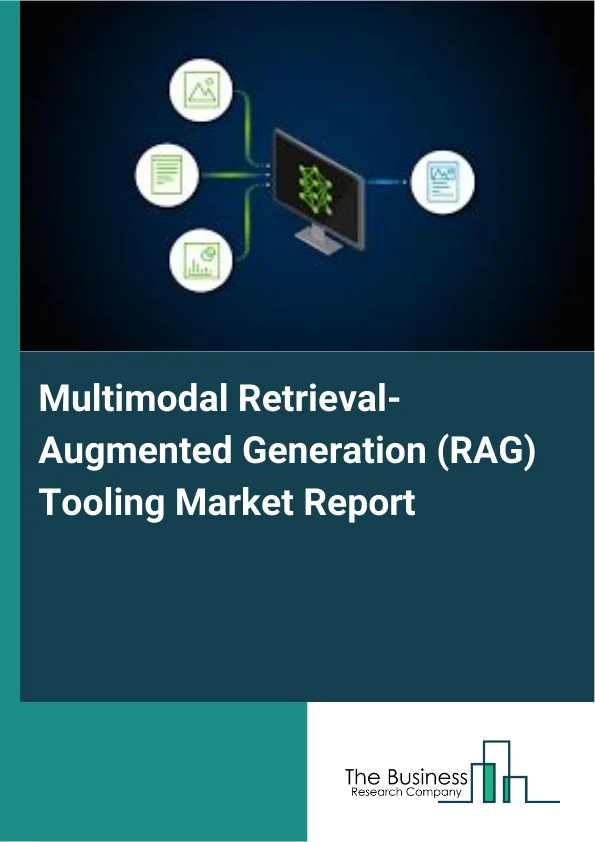 Multimodal Retrieval-Augmented Generation (RAG) Tooling Market Report

The Business
Research Company